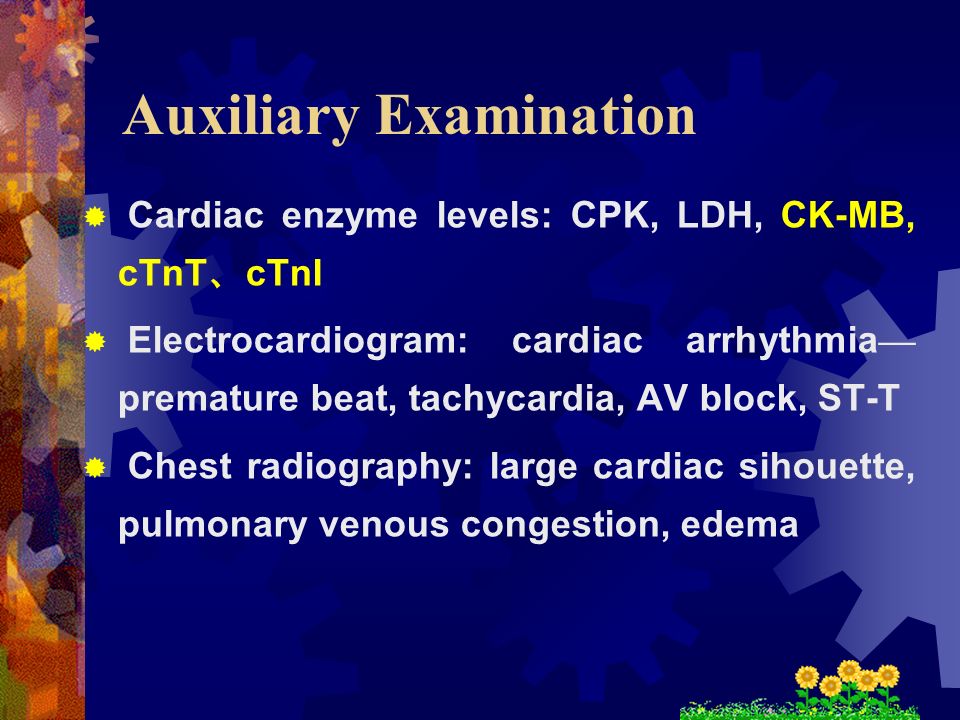 Auxiliary Examination

Cardiac enzyme levels: CPK, LDH, CK-MB, cTnT、cTnI

Electrocardiogram: cardiac arrhythmia—premature beat, tachycardia, AV block, ST-T

Chest radiography: large cardiac sihouette, pulmonary venous congestion, edema